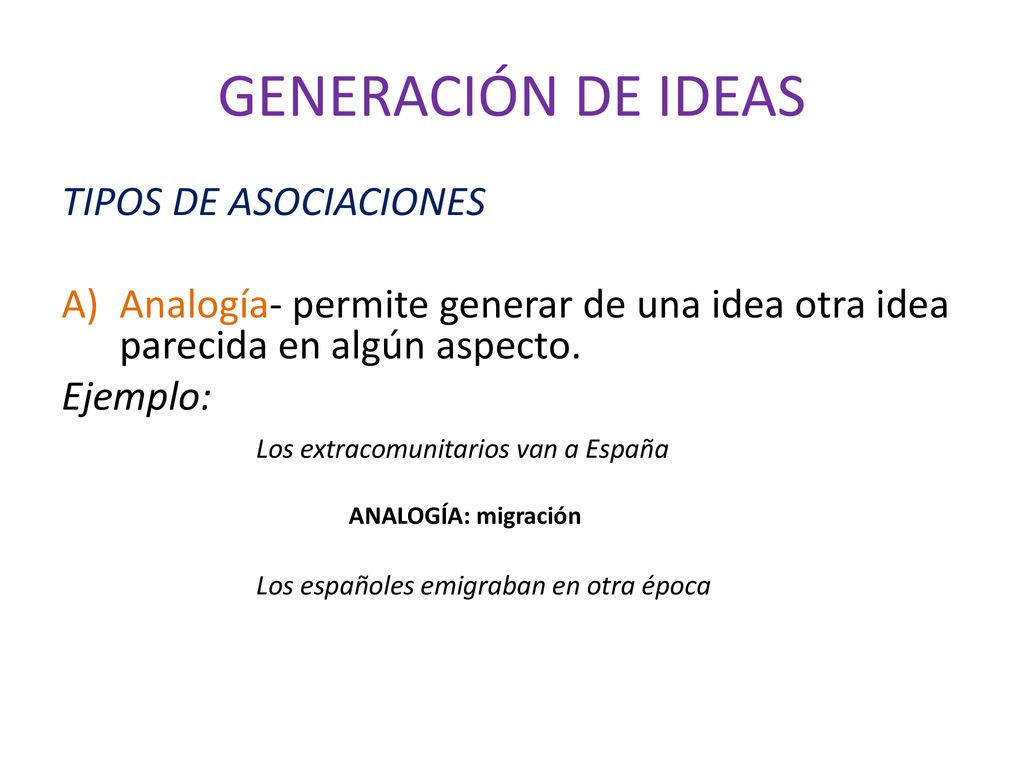 GENERACIÓN DE IDEAS

TIPOS DE ASOCIACIONES

A) Analogía- permite generar de una idea otra idea parecida en algún aspecto.

Ejemplo:

Los extracomunitarios van a España

ANALOGÍA: migración

Los españoles emigraban en otra época